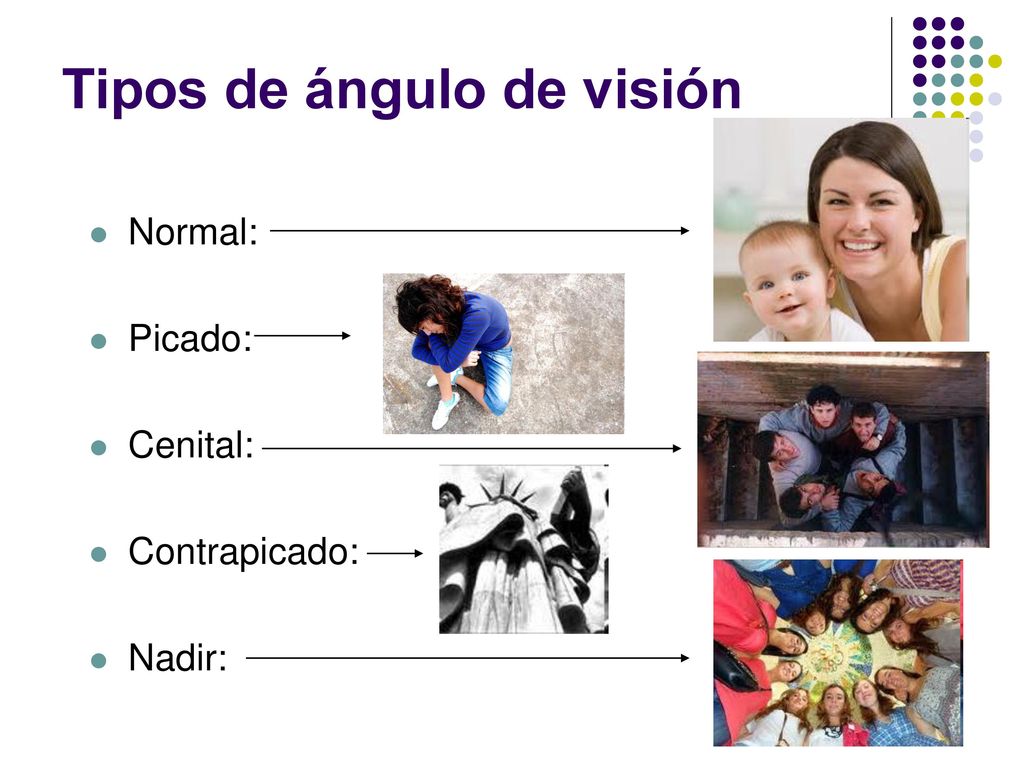 Tipos de ángulo de visión

Normal:

Picado:

Cenital:

Contrapicado:

Nadir: